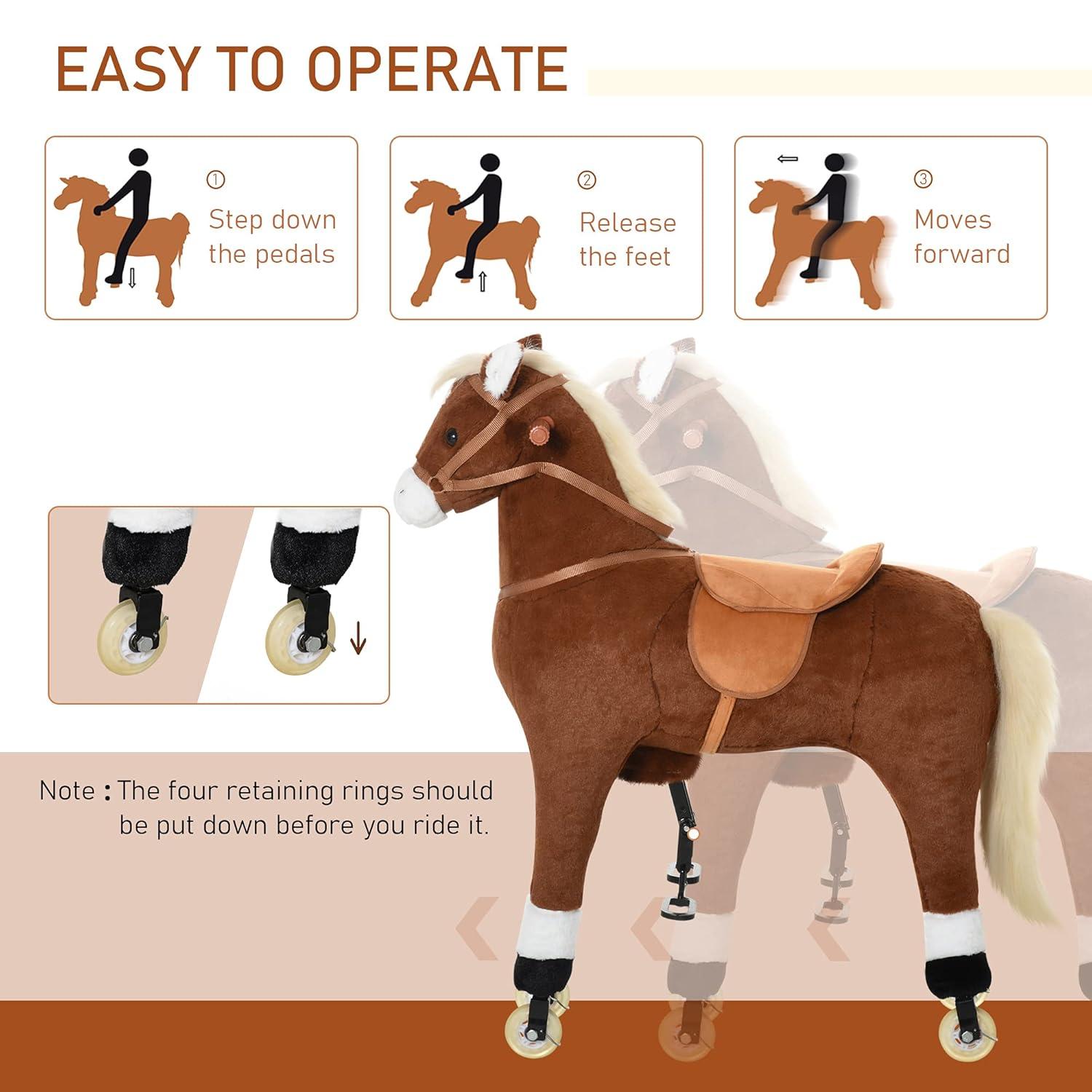 EASY TO OPERATE

① Step down the pedals

② Release the feet

③ Moves forward

Note : The four retaining rings should be put down before you ride it.